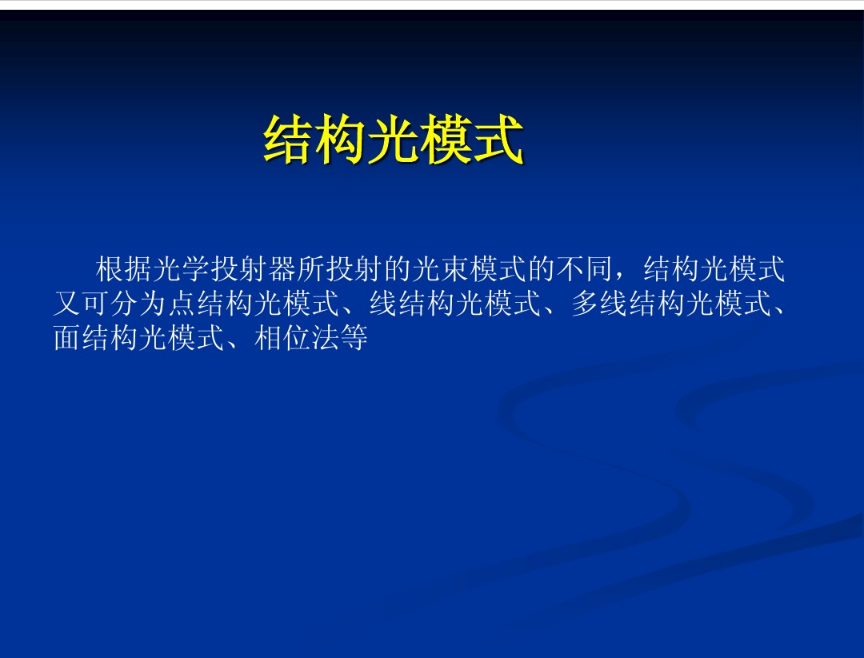 结构光模式

根据光学投射器所投射的光束模式的不同，结构光模式又可分为点结构光模式、线结构光模式、多线结构光模式、面结构光模式、相位法等